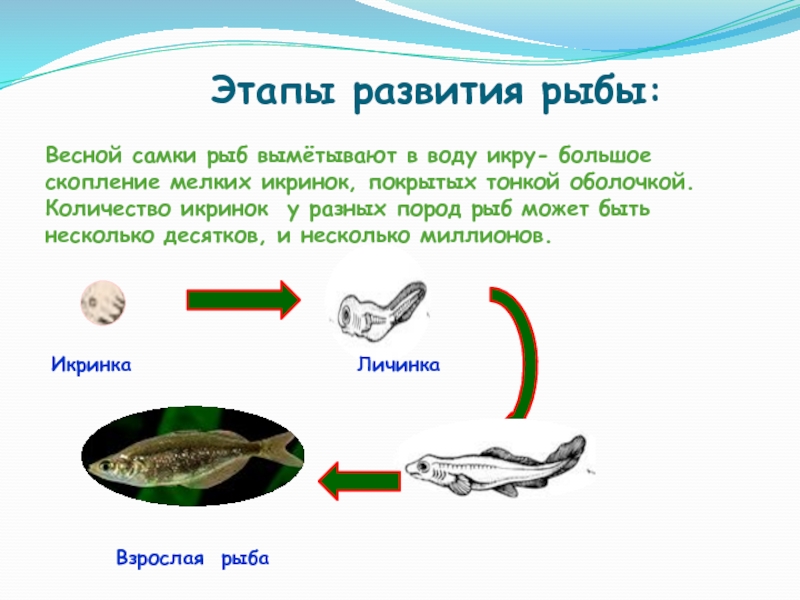 Этапы развития рыбы:

Весной самки рыб вымётывают в воду икру- большое скопление мелких икринок, покрытых тонкой оболочкой. Количество икринок у разных пород рыб может быть несколько десятков, и несколько миллионов.

Икринка

Личинка

Взрослая рыба